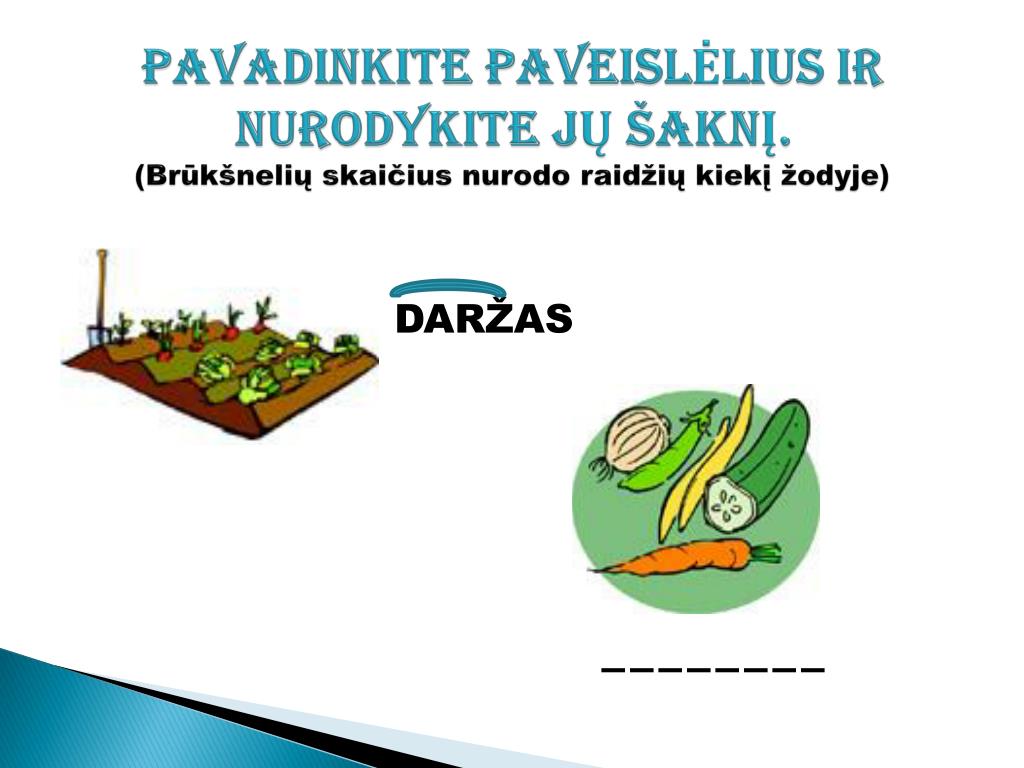 PAVADINKITE PAVEISLĖLIUS IR NURODYKITE JŲ ŠAKNĮ.
(Brūkšnelių skaičius nurodo raidžių kiekį žodyje)

DARŽAS

_ _ _ _ _ _ _ _